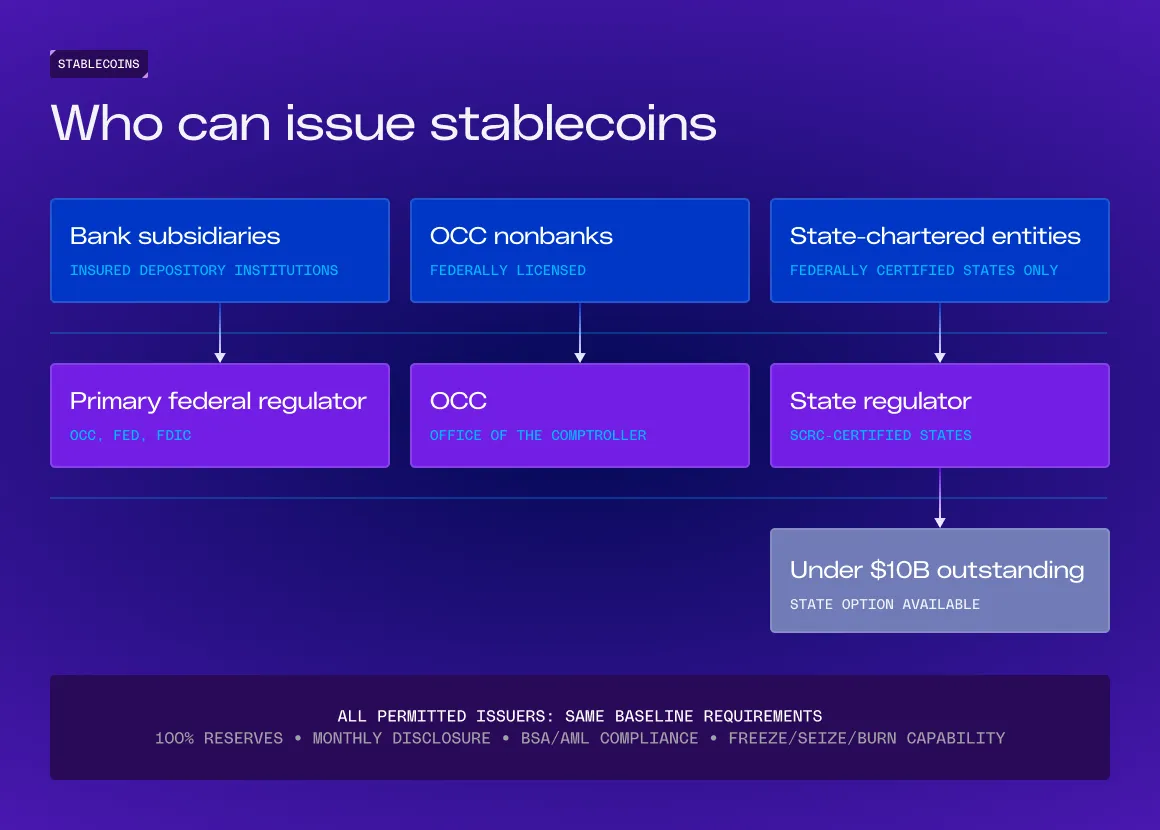 STABLECOINS

Who can issue stablecoins

Bank subsidiaries
INSURED DEPOSITORY INSTITUTIONS

OCC nonbanks
FEDERALLY LICENSED

State-chartered entities
FEDERALLY CERTIFIED STATES ONLY

Primary federal regulator
OCC, FED, FDIC

OCC
OFFICE OF THE COMPTROLLER

State regulator
SCRC-CERTIFIED STATES

Under \$10B outstanding
STATE OPTION AVAILABLE

ALL PERMITTED ISSUERS: SAME BASELINE REQUIREMENTS
100% RESERVES • MONTHLY DISCLOSURE • BSA/AML COMPLIANCE • FREEZE/SEIZE/BURN CAPABILITY